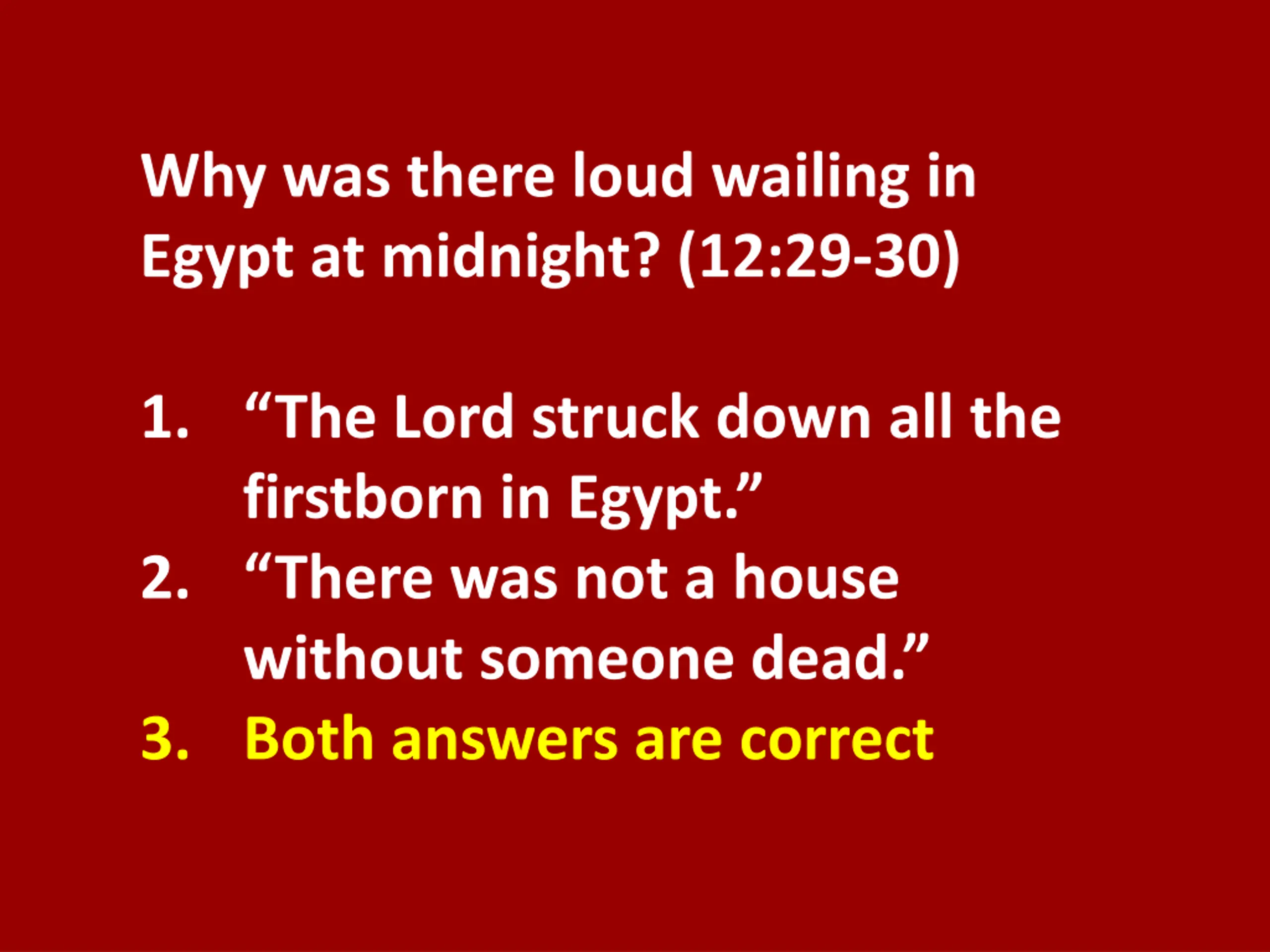 Why was there loud wailing in Egypt at midnight? (12:29-30)

1. “The Lord struck down all the firstborn in Egypt.”
2. “There was not a house without someone dead.”
3. Both answers are correct